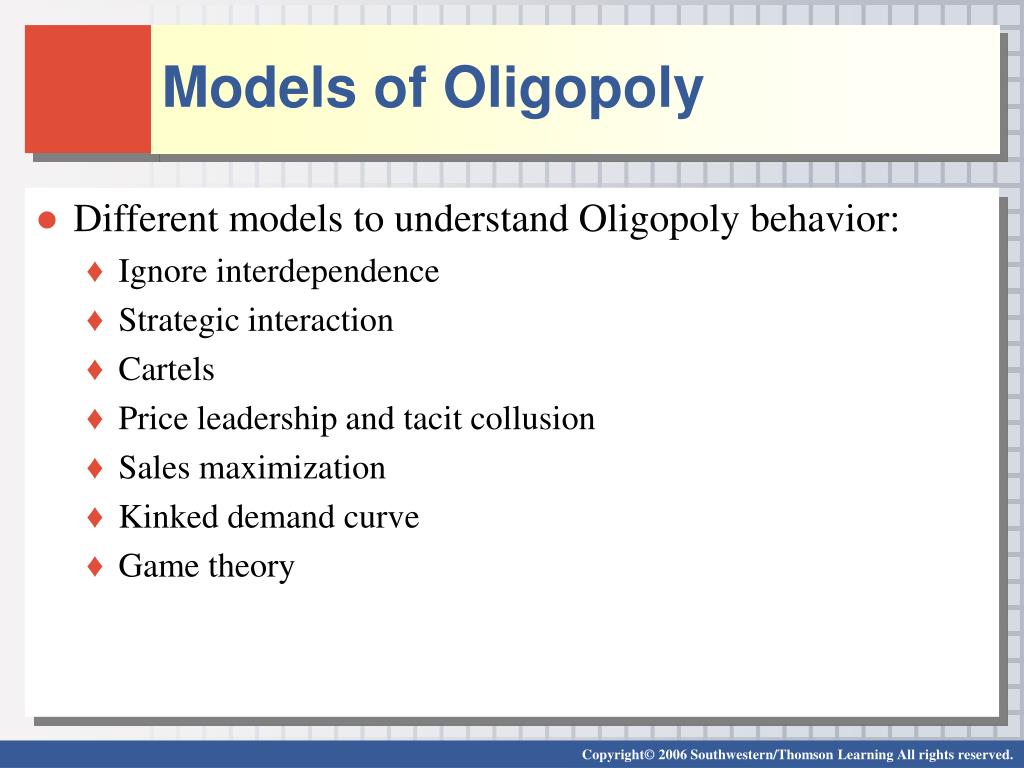 Models of Oligopoly

● Different models to understand Oligopoly behavior:
♦ Ignore interdependence
♦ Strategic interaction
♦ Cartels
♦ Price leadership and tacit collusion
♦ Sales maximization
♦ Kinked demand curve
♦ Game theory

Copyright© 2006 Southwestern/Thomson Learning All rights reserved.